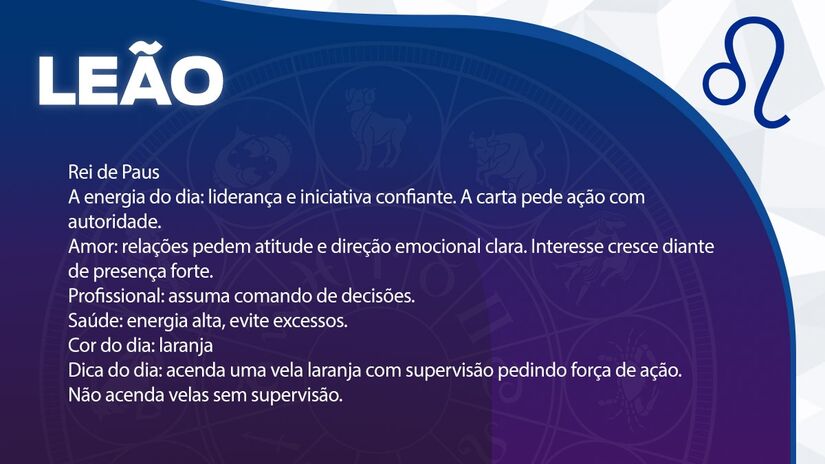 LEÃO

Rei de Paus
A energia do dia: liderança e iniciativa confiante. A carta pede ação com autoridade.
Amor: relações pedem atitude e direção emocional clara. Interesse cresce diante de presença forte.
Profissional: assuma comando de decisões.
Saúde: energia alta, evite excessos.
Cor do dia: laranja
Dica do dia: acenda uma vela laranja com supervisão pedindo força de ação.
Não acenda velas sem supervisão.